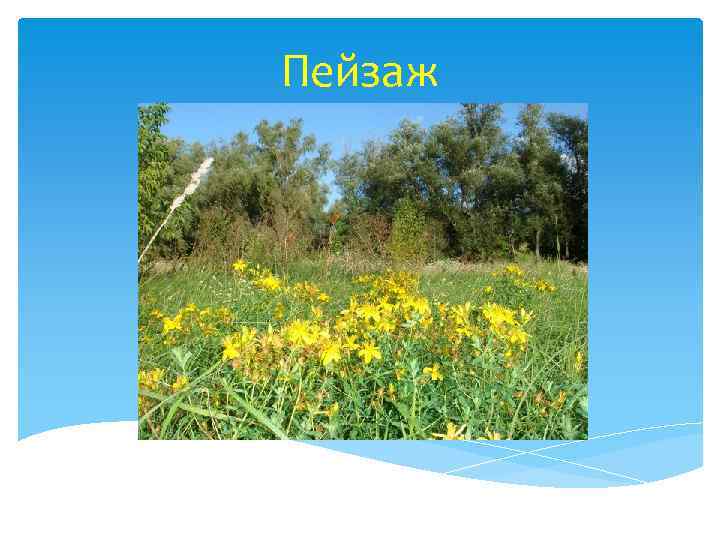 Пейзаж